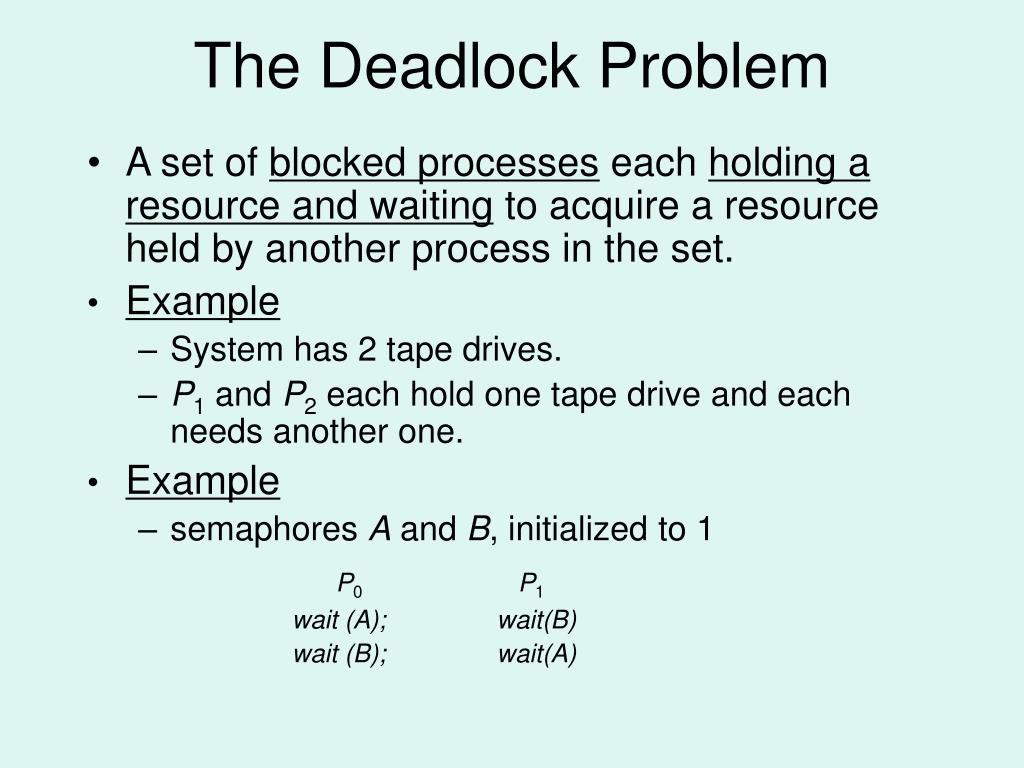 The Deadlock Problem

• A set of blocked processes each holding a resource and waiting to acquire a resource held by another process in the set.

• Example
– System has 2 tape drives.
– $P_1$ and $P_2$ each hold one tape drive and each needs another one.

• Example
– semaphores $A$ and $B$, initialized to 1

| $P_0$ | $P_1$ |
|---|---|
| wait (A); | wait(B) |
| wait (B); | wait(A) |